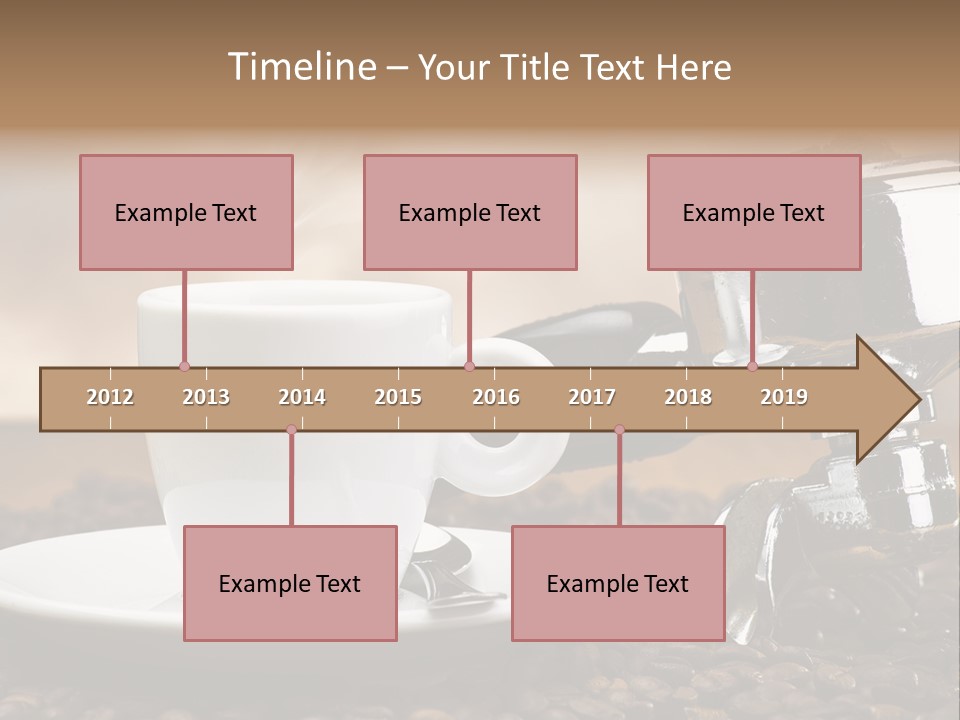 Timeline – Your Title Text Here

Example Text

Example Text

Example Text

2012 2013 2014 2015 2016 2017 2018 2019

Example Text

Example Text